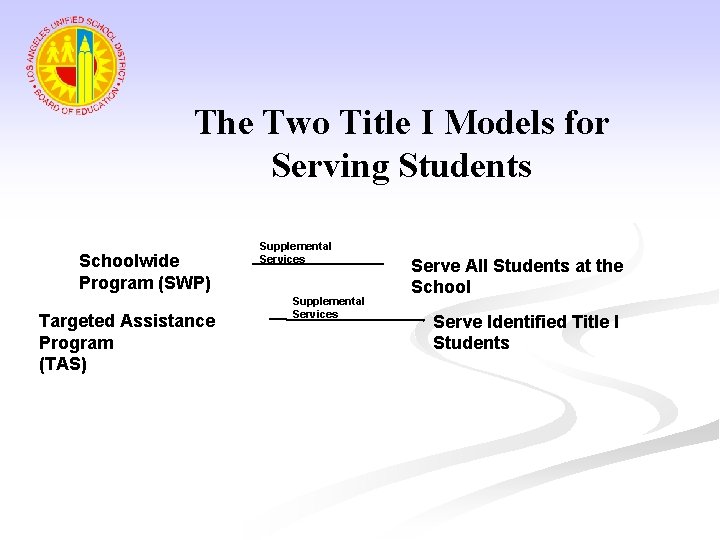 LOS ANGELES UNIFIED SCHOOL DISTRICT
BOARD OF EDUCATION

The Two Title I Models for Serving Students

Schoolwide Program (SWP)

Supplemental Services

Serve All Students at the School

Targeted Assistance Program (TAS)

Supplemental Services

Serve Identified Title I Students